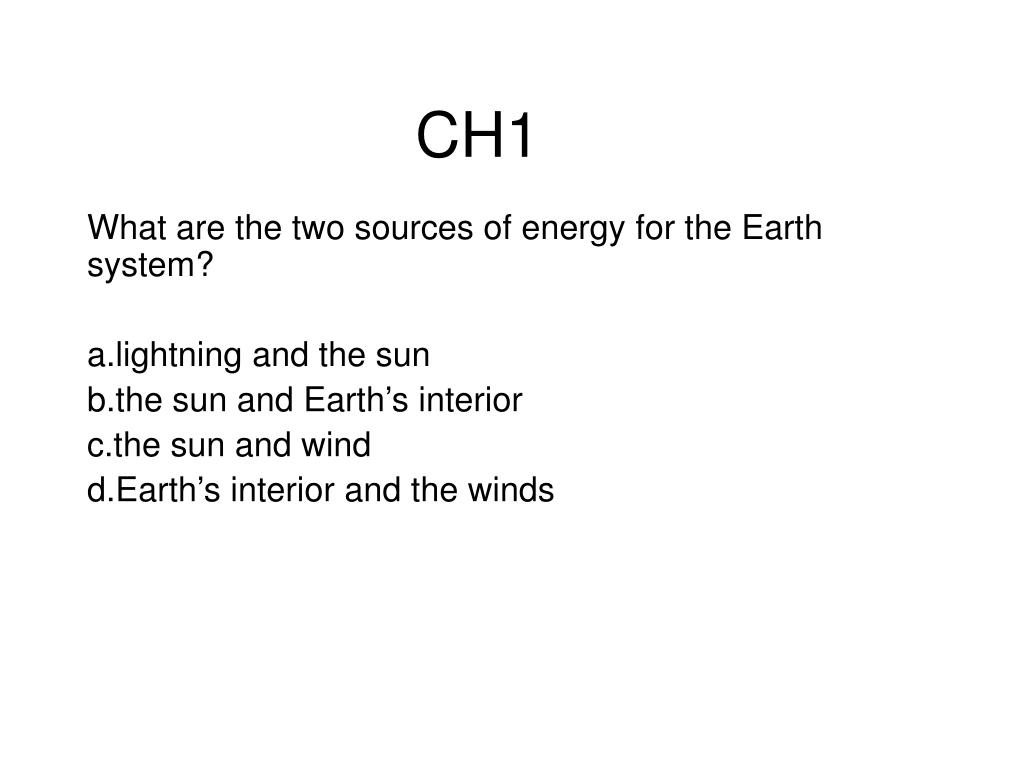 CH1

What are the two sources of energy for the Earth system?

a.lightning and the sun
b.the sun and Earth’s interior
c.the sun and wind
d.Earth’s interior and the winds